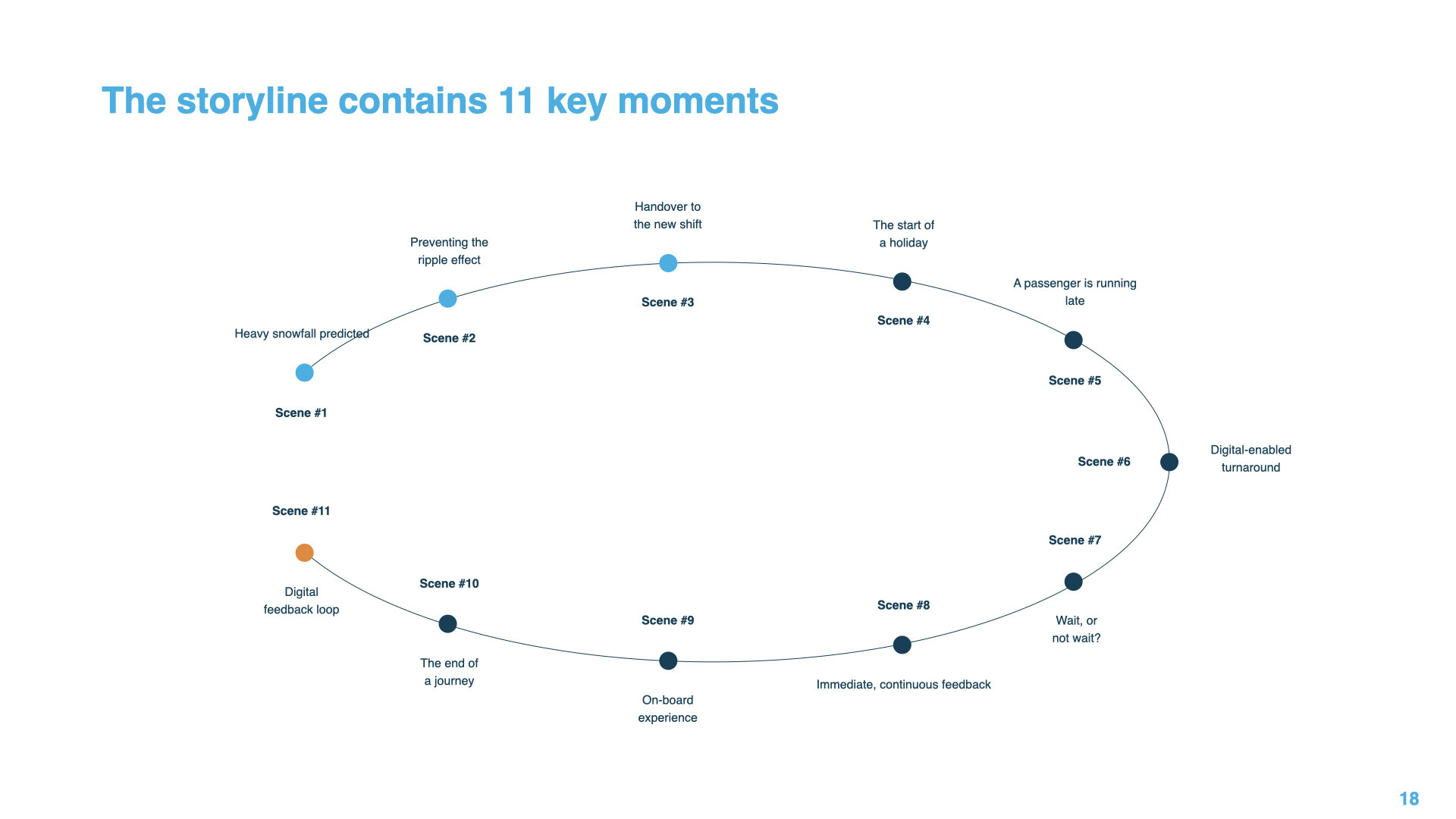 The storyline contains 11 key moments

Heavy snowfall predicted

Scene #1

Preventing the ripple effect

Scene #2

Handover to the new shift

Scene #3

The start of a holiday

Scene #4

A passenger is running late

Scene #5

Scene #6

Digital-enabled turnaround

Scene #7

Wait, or not wait?

Scene #8

Immediate, continuous feedback

Scene #9

On-board experience

Scene #10

The end of a journey

Scene #11

Digital feedback loop

18